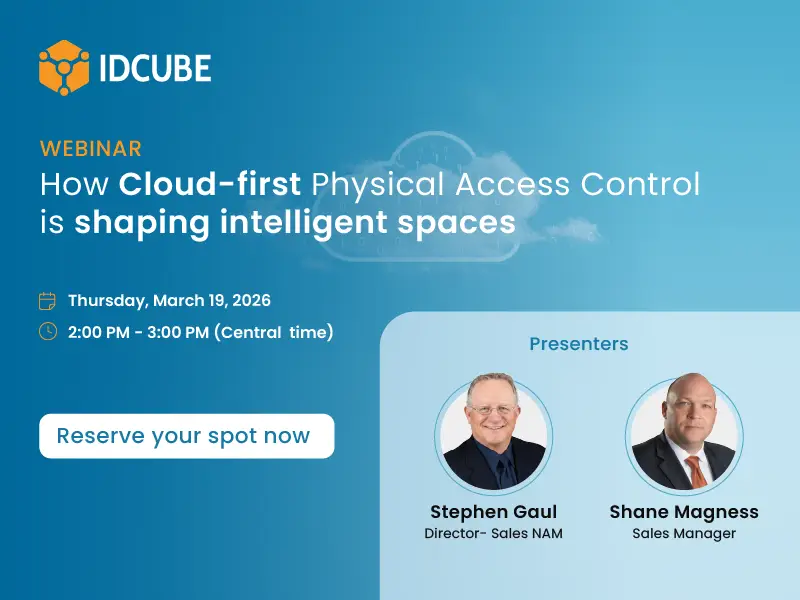 IDCUBE

WEBINAR
How Cloud-first Physical Access Control is shaping intelligent spaces

Thursday, March 19, 2026
2:00 PM - 3:00 PM (Central time)

Reserve your spot now

Presenters

Stephen Gaul
Director- Sales NAM

Shane Magness
Sales Manager